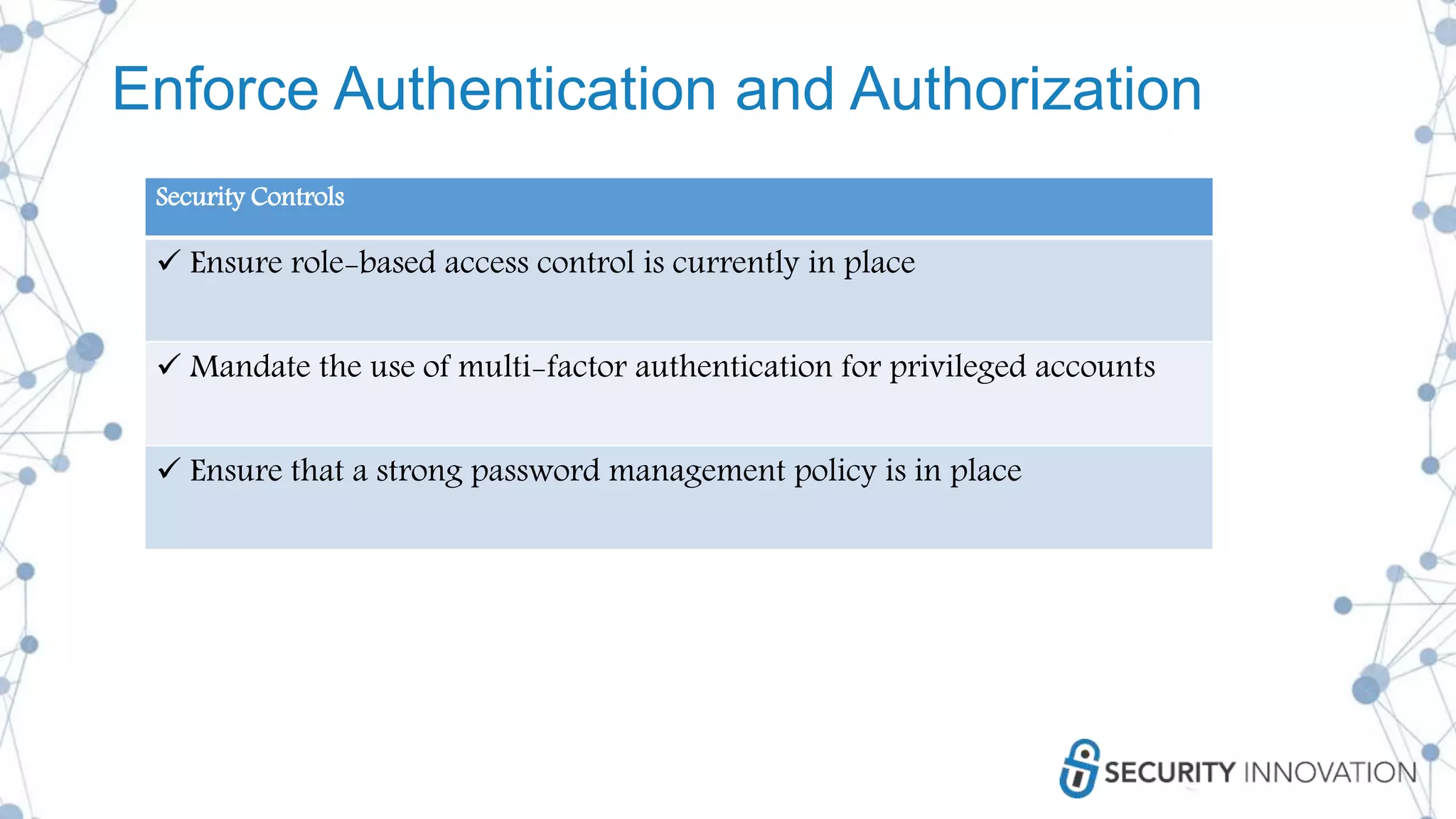 Enforce Authentication and Authorization

| Security Controls |
|---|
| ✓ Ensure role-based access control is currently in place |
| ✓ Mandate the use of multi-factor authentication for privileged accounts |
| ✓ Ensure that a strong password management policy is in place |

SECURITY INNOVATION